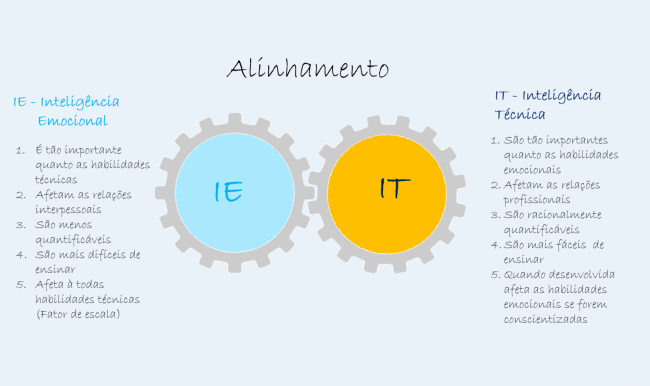 Alinhamento

IE - Inteligência Emocional

1. É tão importante quanto as habilidades técnicas
2. Afetam as relações interpessoais
3. São menos quantificáveis
4. São mais difíceis de ensinar
5. Afeta à todas habilidades técnicas (Fator de escala)

IE

IT

IT - Inteligência Técnica

1. São tão importantes quanto as habilidades emocionais
2. Afetam as relações profissionais
3. São racionalmente quantificáveis
4. São mais fáceis de ensinar
5. Quando desenvolvida afeta as habilidades emocionais se forem conscientizadas